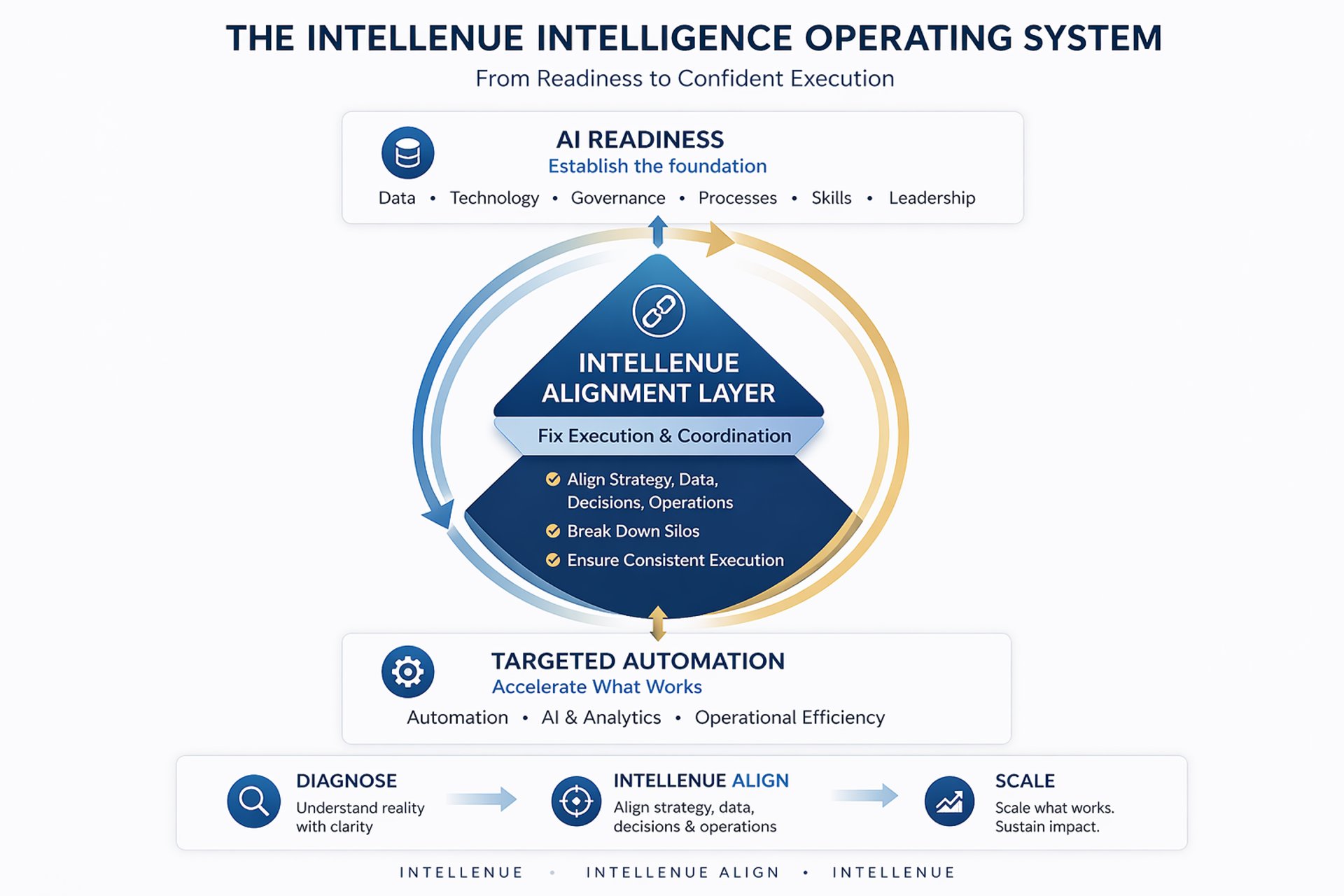 THE INTELLENUE INTELLIGENCE OPERATING SYSTEM
From Readiness to Confident Execution

AI READINESS
Establish the foundation
Data • Technology • Governance • Processes • Skills • Leadership

INTELLENUE ALIGNMENT LAYER
Fix Execution & Coordination
Align Strategy, Data, Decisions, Operations
Break Down Silos
Ensure Consistent Execution

TARGETED AUTOMATION
Accelerate What Works
Automation • AI & Analytics • Operational Efficiency

DIAGNOSE
Understand reality with clarity

INTELLENUE ALIGN
Align strategy, data, decisions & operations

SCALE
Scale what works. Sustain impact.

INTELLENUE • INTELLENUE ALIGN • INTELLENUE